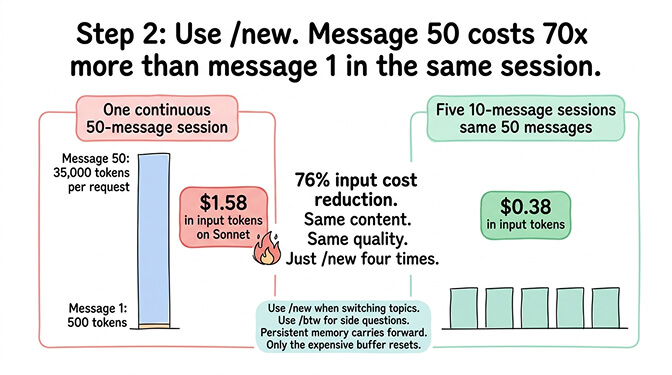 Step 2: Use /new. Message 50 costs 70x more than message 1 in the same session.

One continuous 50-message session

Message 50: 35,000 tokens per request

$1.58 in input tokens on Sonnet

Message 1: 500 tokens

76% input cost reduction. Same content. Same quality. Just /new four times.

Use /new when switching topics. Use /btw for side questions. Persistent memory carries forward. Only the expensive buffer resets.

Five 10-message sessions same 50 messages

$0.38 in input tokens